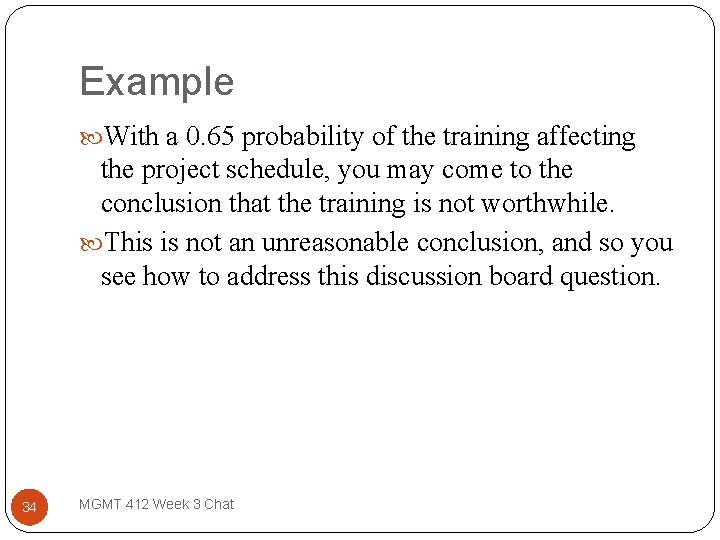 Example

With a 0.65 probability of the training affecting the project schedule, you may come to the conclusion that the training is not worthwhile.

This is not an unreasonable conclusion, and so you see how to address this discussion board question.

34

MGMT 412 Week 3 Chat